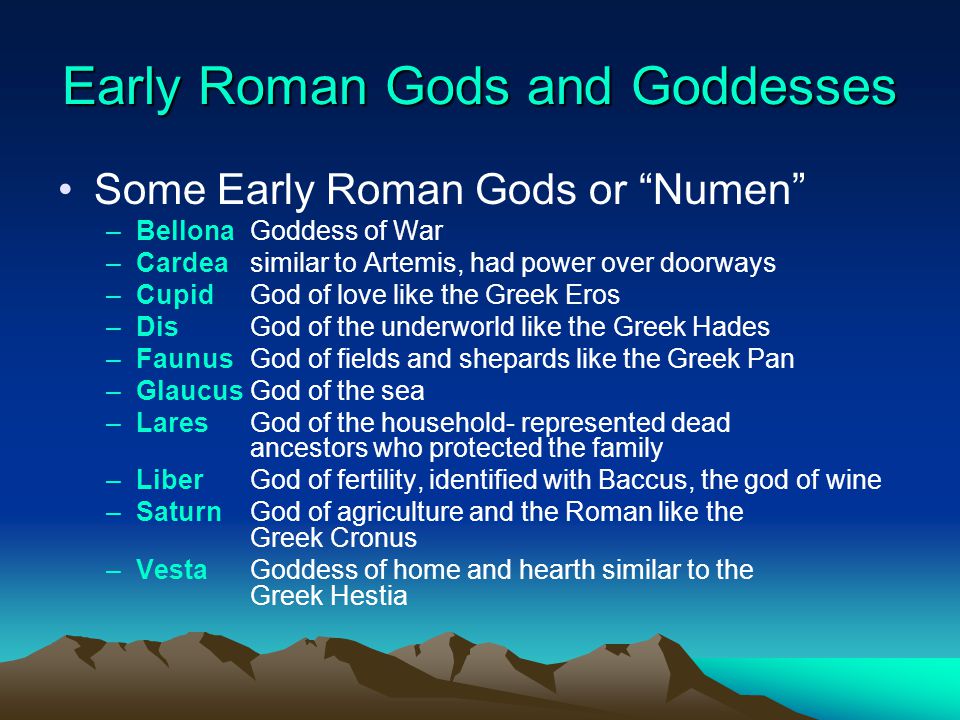 Early Roman Gods and Goddesses

• Some Early Roman Gods or “Numen”
– Bellona Goddess of War
– Cardea similar to Artemis, had power over doorways
– Cupid God of love like the Greek Eros
– Dis God of the underworld like the Greek Hades
– Faunus God of fields and shepards like the Greek Pan
– Glaucus God of the sea
– Lares God of the household- represented dead ancestors who protected the family
– Liber God of fertility, identified with Baccus, the god of wine
– Saturn God of agriculture and the Roman like the Greek Cronus
– Vesta Goddess of home and hearth similar to the Greek Hestia